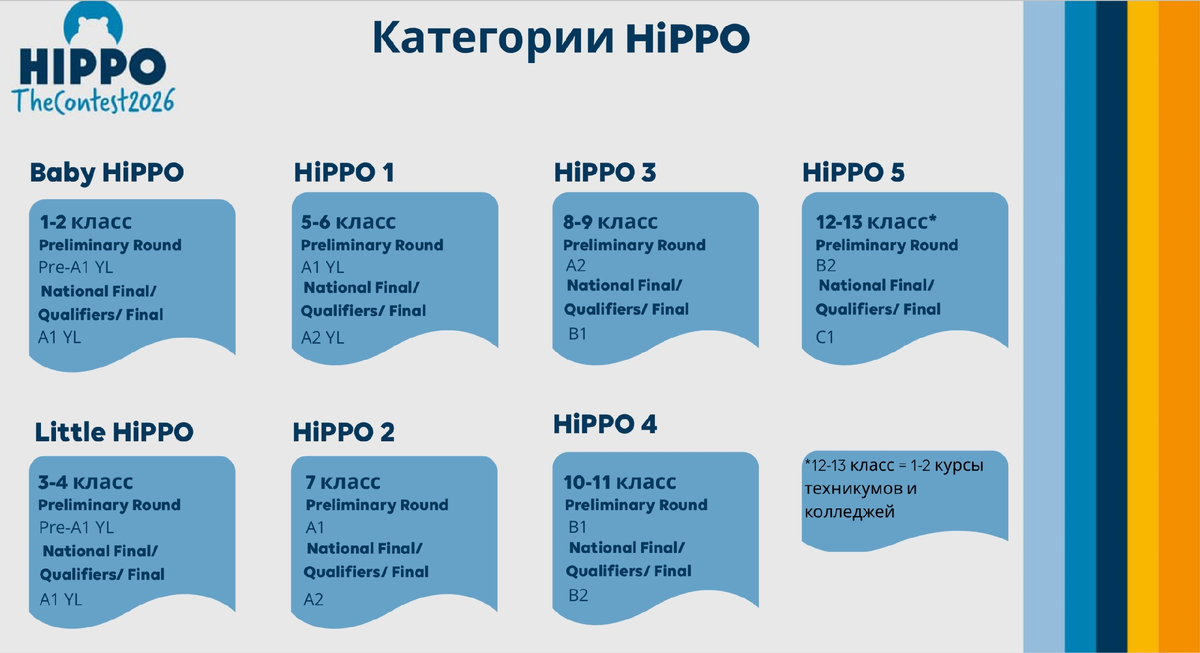 HIPPO
TheContest2026

Категории HiPPO

Baby HiPPO
1-2 класс
Preliminary Round
Pre-A1 YL
National Final/ Qualifiers/ Final
A1 YL

HiPPO 1
5-6 класс
Preliminary Round
A1 YL
National Final/ Qualifiers/ Final
A2 YL

HiPPO 3
8-9 класс
Preliminary Round
A2
National Final/ Qualifiers/ Final
B1

HiPPO 5
12-13 класс*
Preliminary Round
B2
National Final/ Qualifiers/ Final
C1

Little HiPPO
3-4 класс
Preliminary Round
Pre-A1 YL
National Final/ Qualifiers/ Final
A1 YL

HiPPO 2
7 класс
Preliminary Round
A1
National Final/ Qualifiers/ Final
A2

HiPPO 4
10-11 класс
Preliminary Round
B1
National Final/ Qualifiers/ Final
B2

*12-13 класс = 1-2 курсы техникумов и колледжей